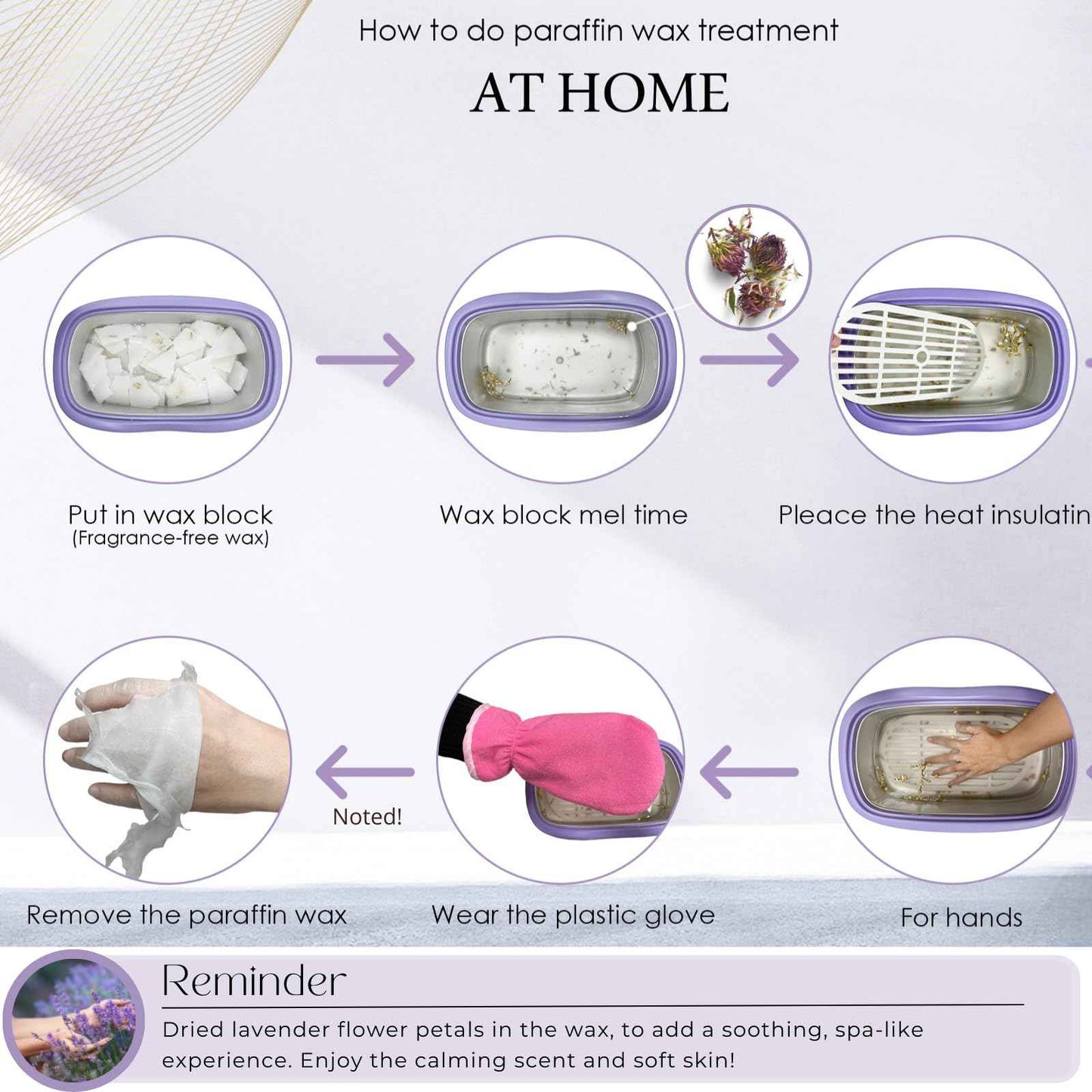 How to do paraffin wax treatment

AT HOME

Put in wax block
(Fragrance-free wax)

Wax block mel time

Pleace the heat insulatin

Remove the paraffin wax

Noted!

Wear the plastic glove

For hands

Reminder

Dried lavender flower petals in the wax, to add a soothing, spa-like experience. Enjoy the calming scent and soft skin!